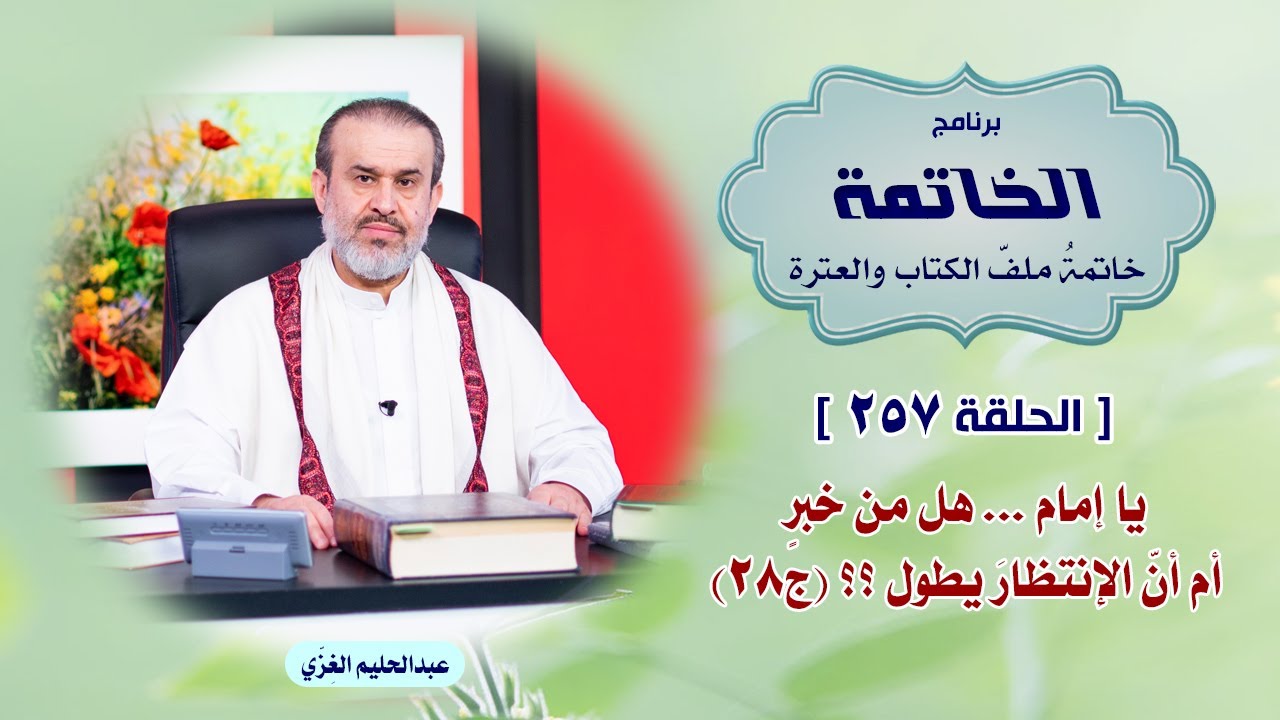 برنامج
الخاتمة
خاتمةُ ملفّ الكتاب والعترة

[ الحلقة ٢٥٧ ]

يا إمام ... هل من خبرٍ
أم أنّ الإنتظارَ يطول ؟؟ (ج٢٨)

عبدالحليم الغِزّي